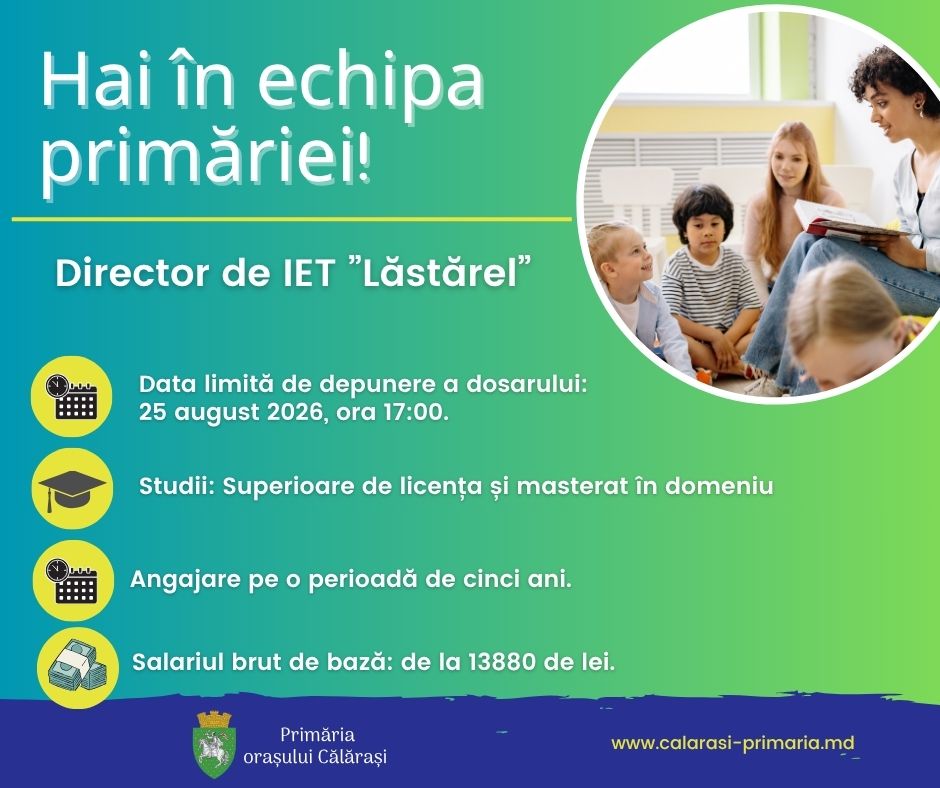 Hai în echipa primăriei!

Director de IET ”Lăstărel”

Data limită de depunere a dosarului: 25 august 2026, ora 17:00.

Studii: Superioare de licența și masterat în domeniu

Angajare pe o perioadă de cinci ani.

Salariul brut de bază: de la 13880 de lei.

Primăria orașului Călărași

www.calarasi-primaria.md